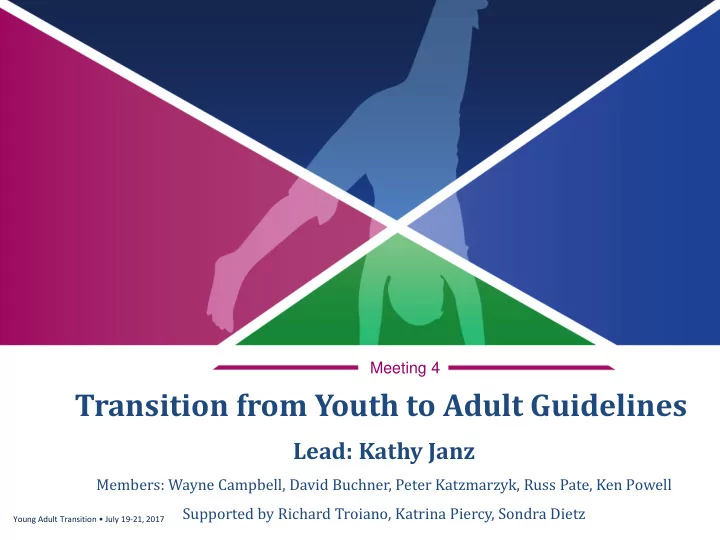 Meeting 4

Transition from Youth to Adult Guidelines

Lead: Kathy Janz

Members: Wayne Campbell, David Buchner, Peter Katzmarzyk, Russ Pate, Ken Powell

Supported by Richard Troiano, Katrina Piercy, Sondra Dietz

Young Adult Transition • July 19-21, 2017